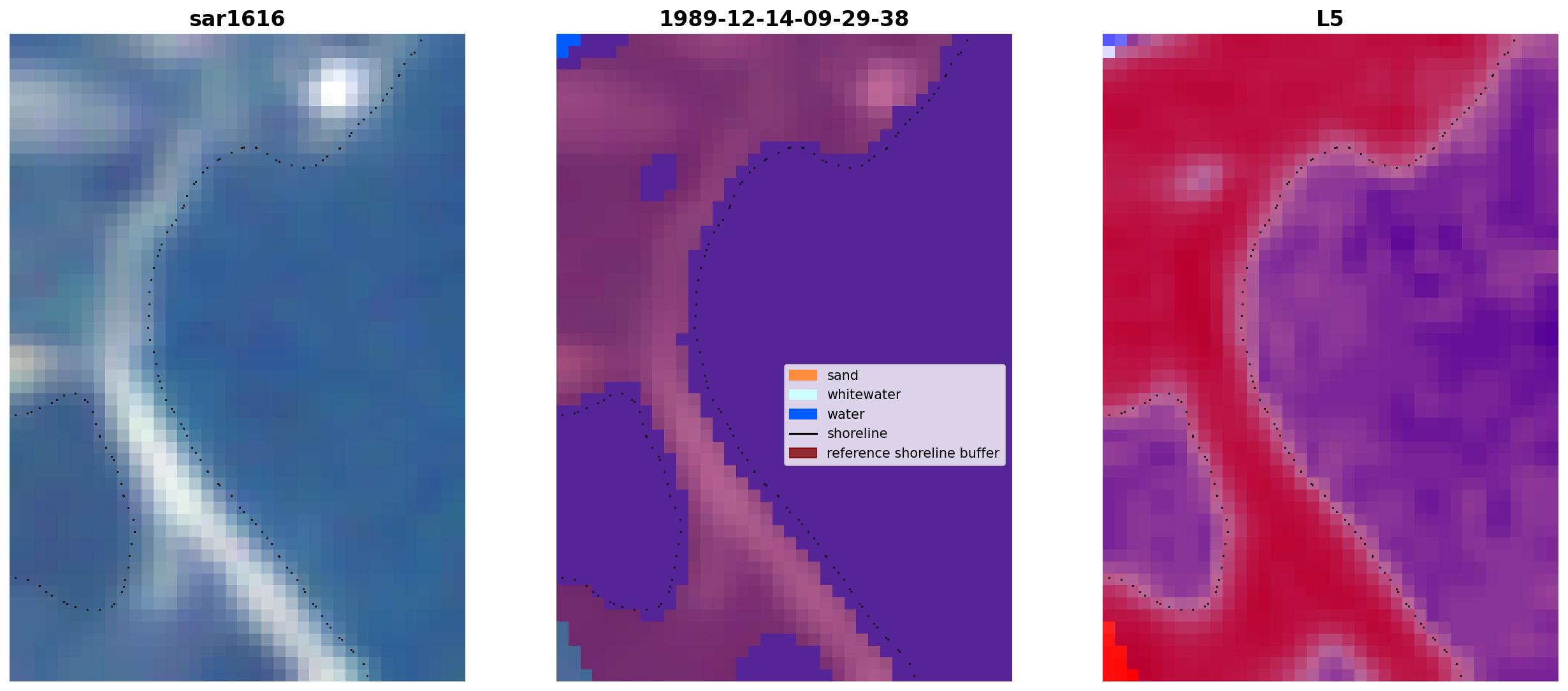 sar1616

1989-12-14-09-29-38

sand
whitewater
water
shoreline
reference shoreline buffer

L5